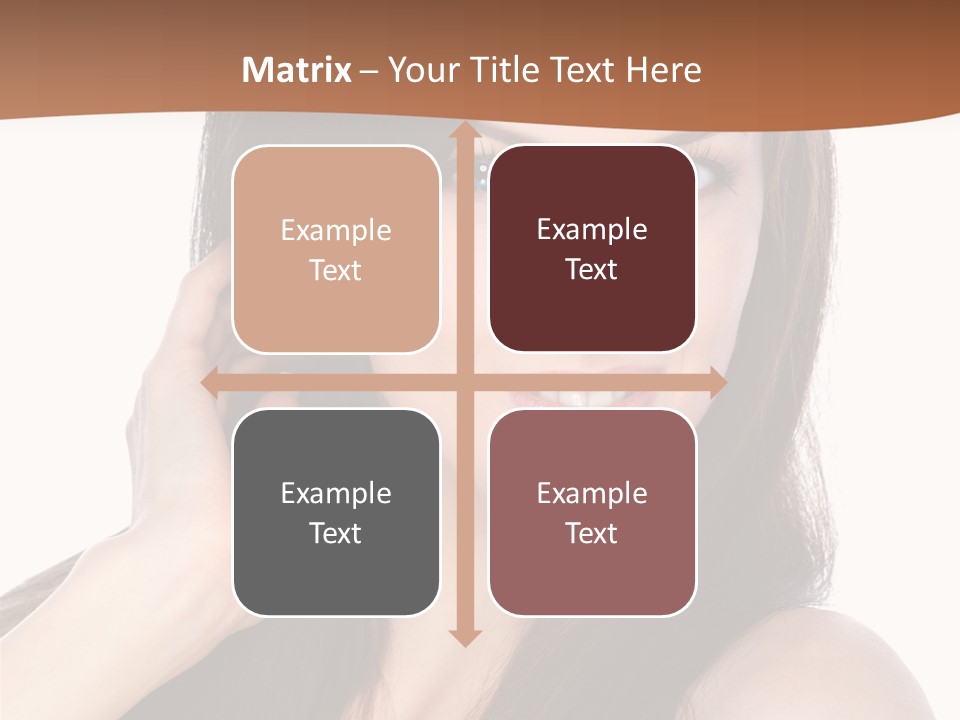 Matrix – Your Title Text Here

Example Text

Example Text

Example Text

Example Text